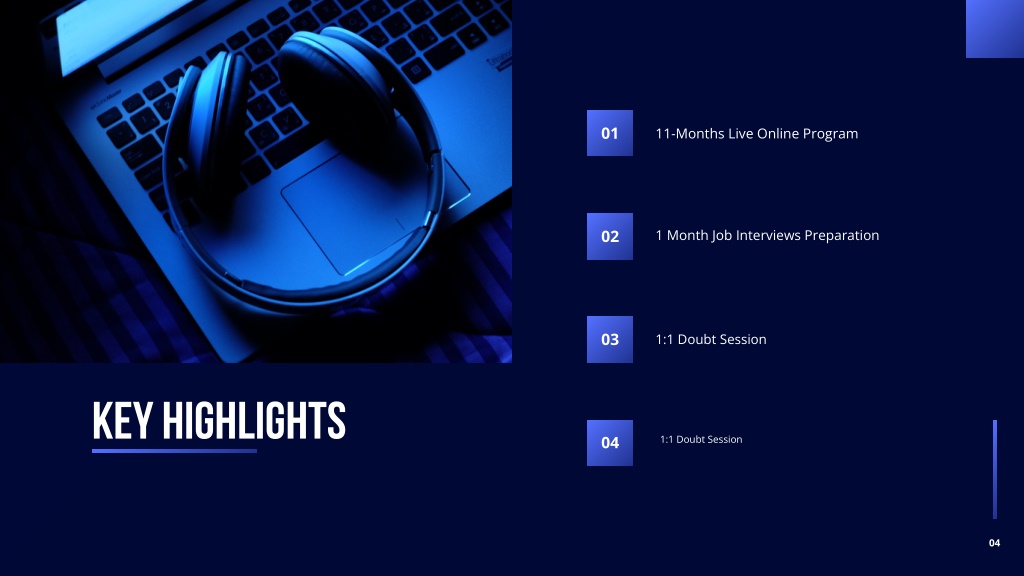 KEY HIGHLIGHTS

01 11-Months Live Online Program

02 1 Month Job Interviews Preparation

03 1:1 Doubt Session

04 1:1 Doubt Session

04